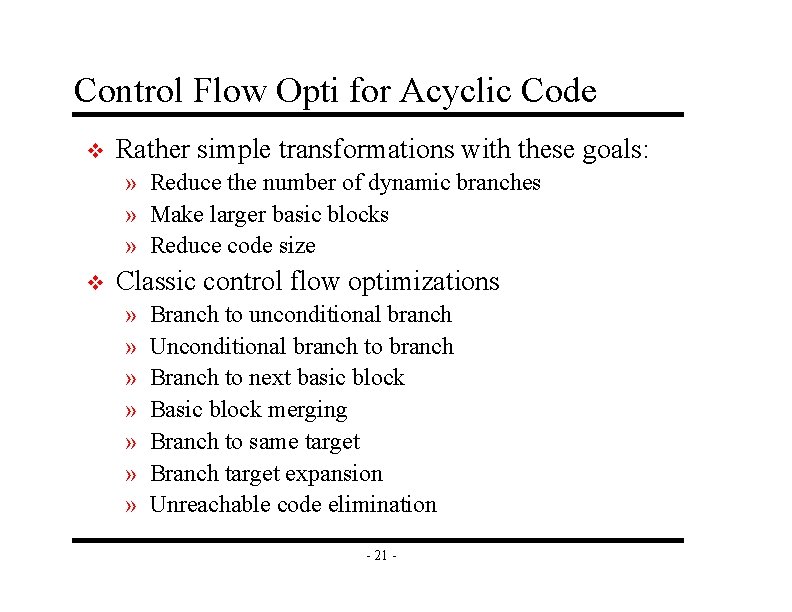 Control Flow Opti for Acyclic Code

❖ Rather simple transformations with these goals:
» Reduce the number of dynamic branches
» Make larger basic blocks
» Reduce code size

❖ Classic control flow optimizations
» Branch to unconditional branch
» Unconditional branch to branch
» Branch to next basic block
» Basic block merging
» Branch to same target
» Branch target expansion
» Unreachable code elimination

- 21 -